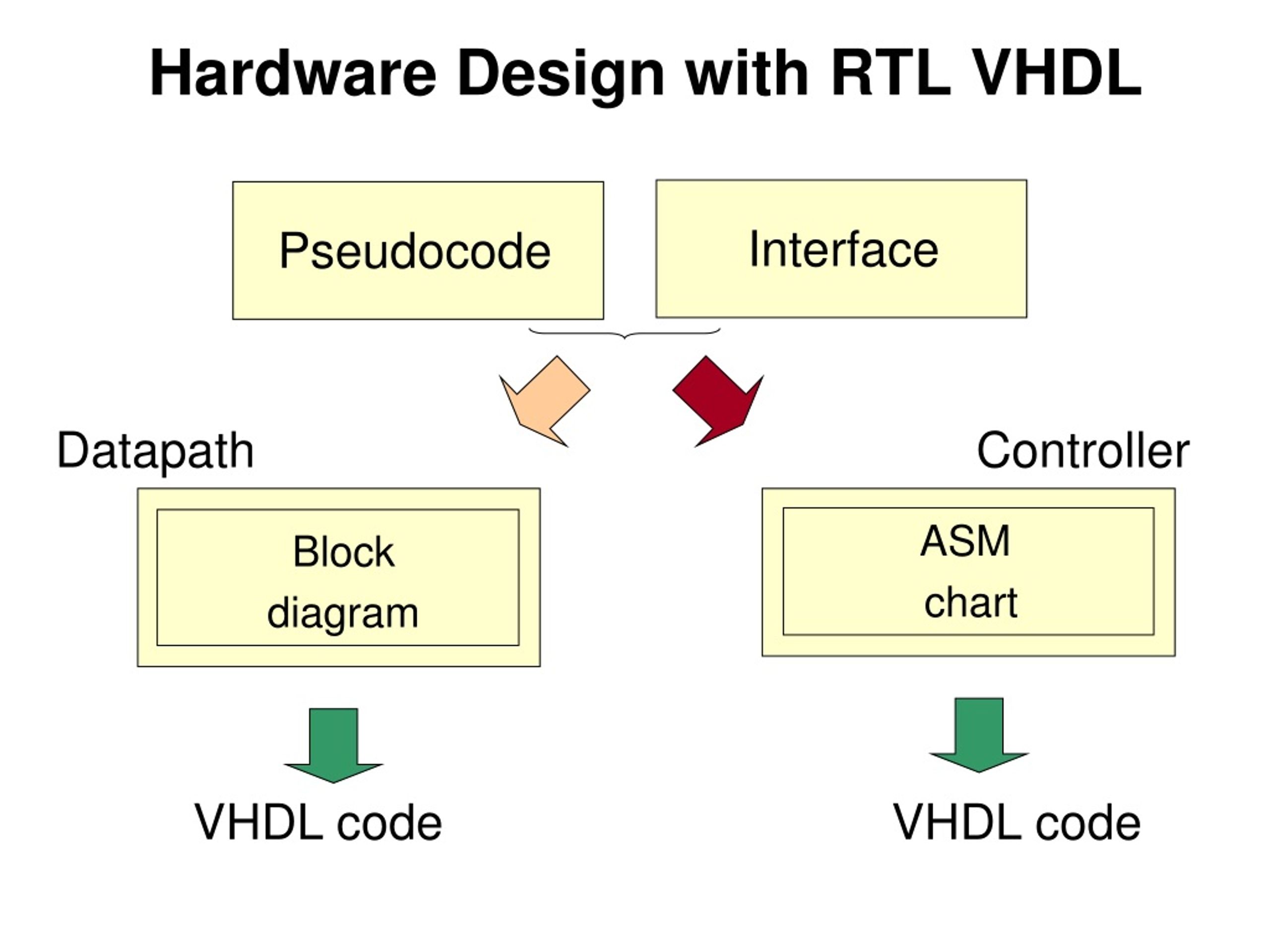 Hardware Design with RTL VHDL

Pseudocode

Interface

Datapath

Controller

Block diagram

ASM chart

VHDL code

VHDL code